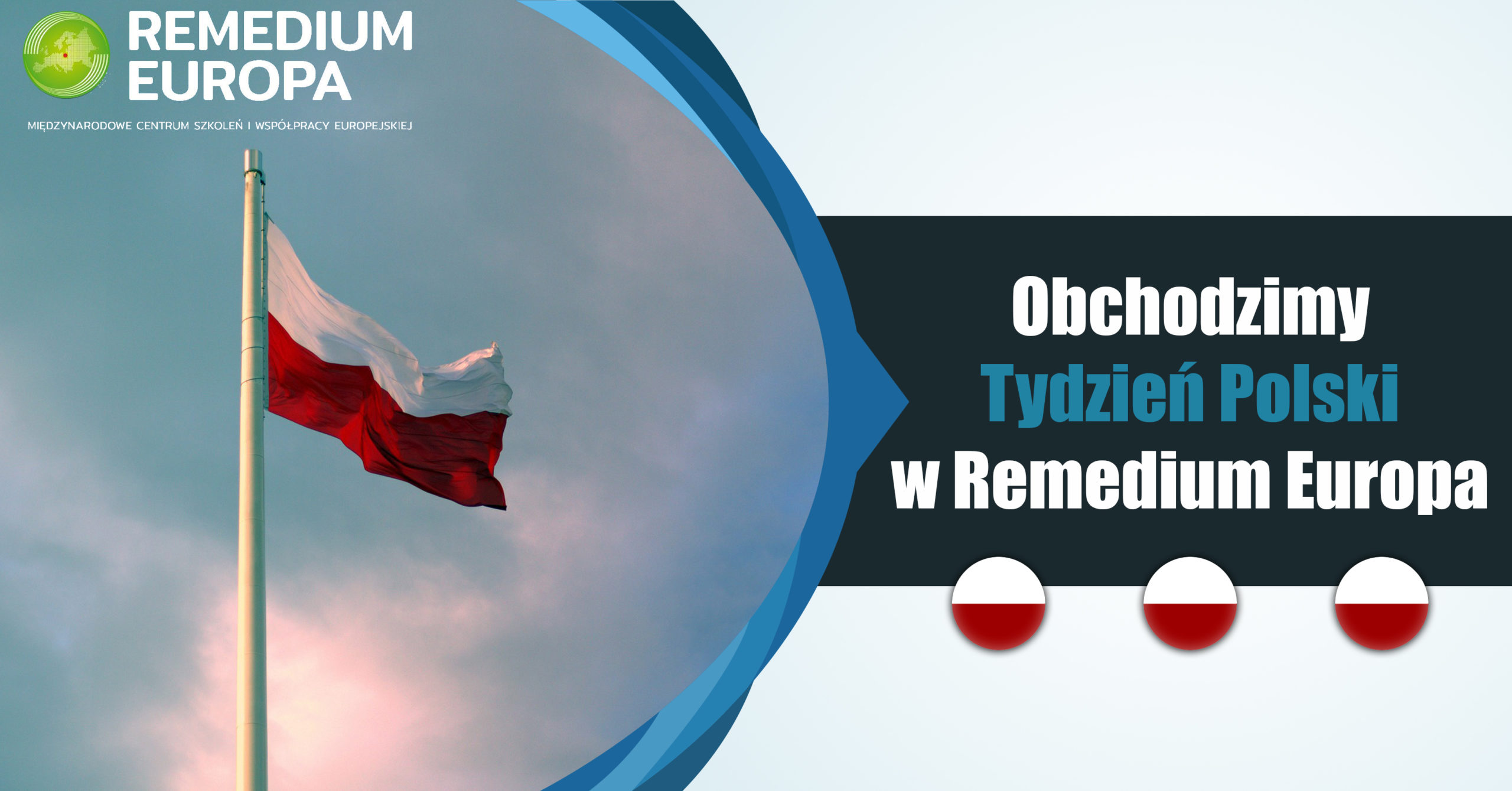 REMEDIUM
EUROPA

MIĘDZYNARODOWE CENTRUM SZKOLEŃ I WSPÓŁPRACY EUROPEJSKIEJ

Obchodzimy
Tydzień Polski
w Remedium Europa